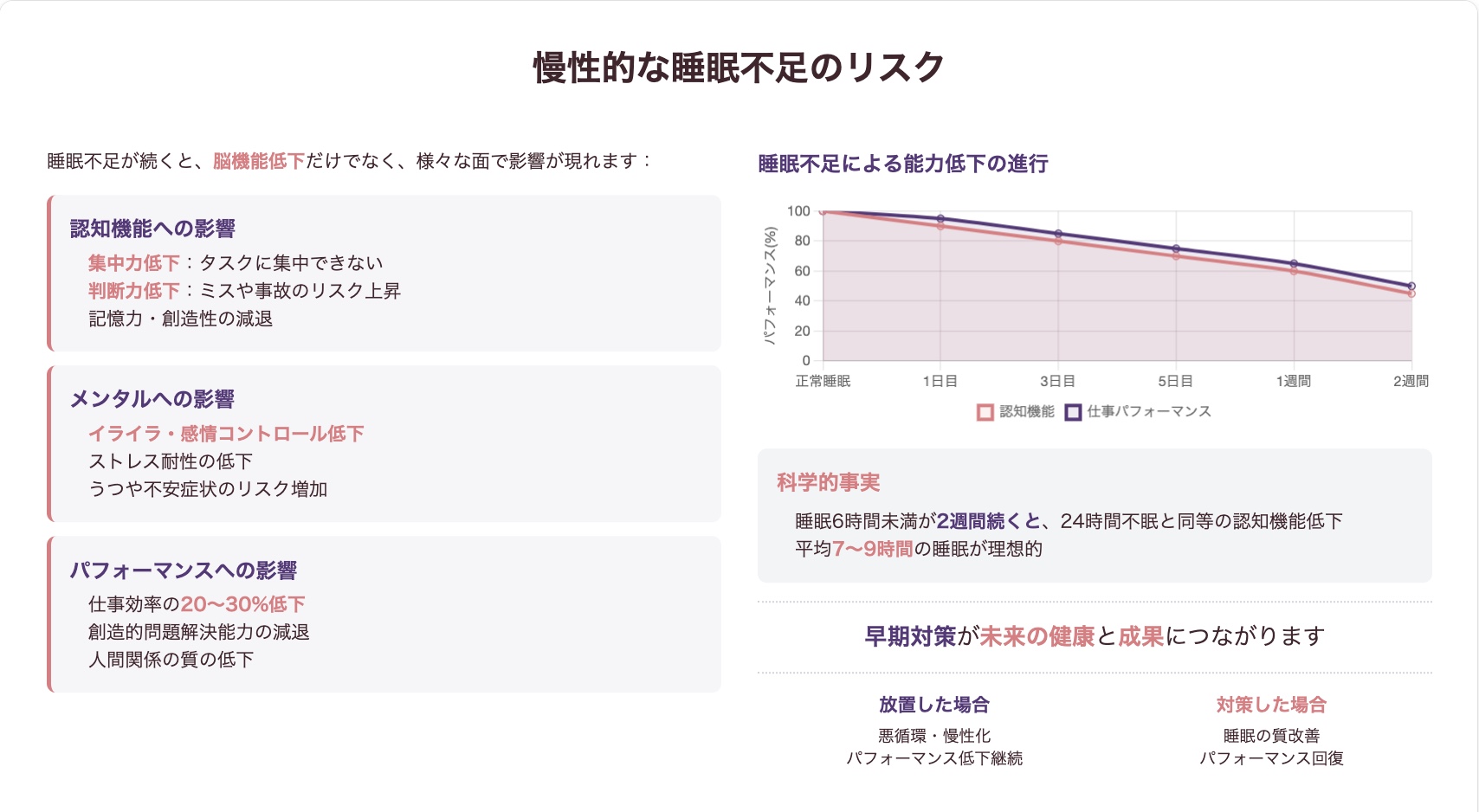 慢性的な睡眠不足のリスク

睡眠不足が続くと、脳機能低下だけでなく、様々な面で影響が現れます：

認知機能への影響
集中力低下：タスクに集中できない
判断力低下：ミスや事故のリスク上昇
記憶力・創造性の減退

メンタルへの影響
イライラ・感情コントロール低下
ストレス耐性の低下
うつや不安症状のリスク増加

パフォーマンスへの影響
仕事効率の20〜30%低下
創造的問題解決能力の減退
人間関係の質の低下

睡眠不足による能力低下の進行

パフォーマンス(%)
100
80
60
40
20
0
正常睡眠
1日目
3日目
5日目
1週間
2週間
認知機能 仕事パフォーマンス

科学的事実
睡眠6時間未満が2週間続くと、24時間不眠と同等の認知機能低下
平均7〜9時間の睡眠が理想的

早期対策が未来の健康と成果につながります

放置した場合
悪循環・慢性化
パフォーマンス低下継続

対策した場合
睡眠の質改善
パフォーマンス回復